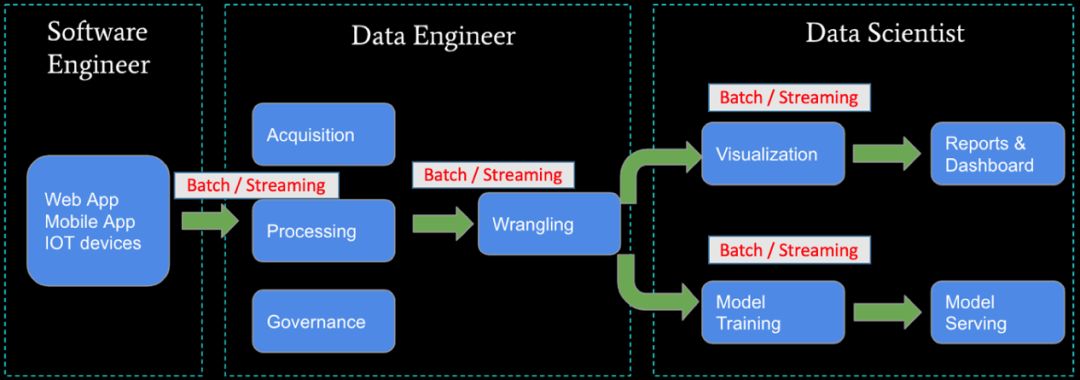 Software Engineer

Web App
Mobile App
IOT devices

Batch / Streaming

Data Engineer

Acquisition

Processing

Governance

Batch / Streaming

Wrangling

Data Scientist

Batch / Streaming

Visualization

Reports & Dashboard

Batch / Streaming

Model Training

Model Serving